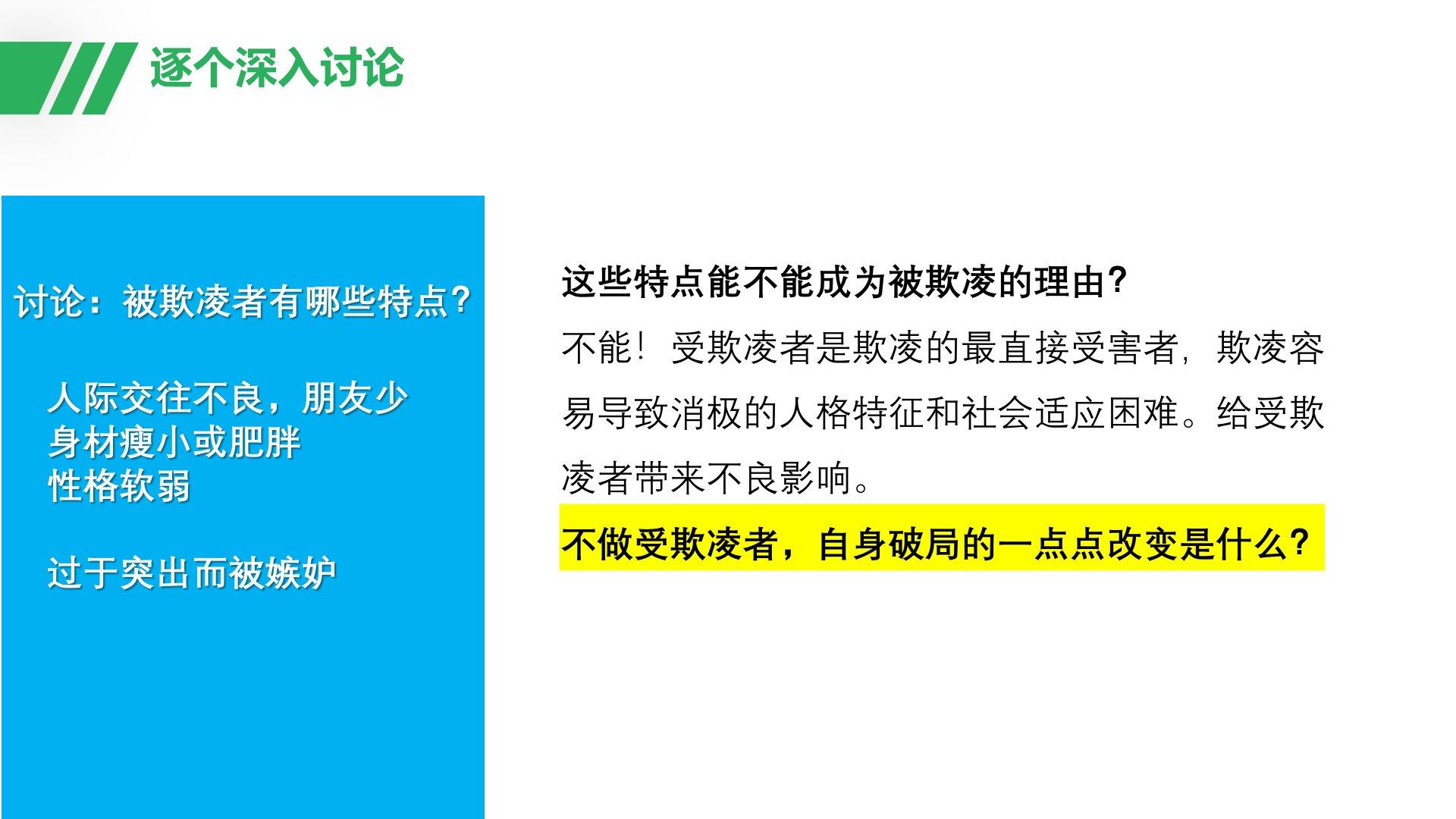 逐个深入讨论

讨论：被欺凌者有哪些特点?

人际交往不良，朋友少
身材瘦小或肥胖
性格软弱

过于突出而被嫉妒

这些特点能不能成为被欺凌的理由?

不能！受欺凌者是欺凌的最直接受害者，欺凌容易导致消极的人格特征和社会适应困难。给受欺凌者带来不良影响。

不做受欺凌者，自身破局的一点点改变是什么?